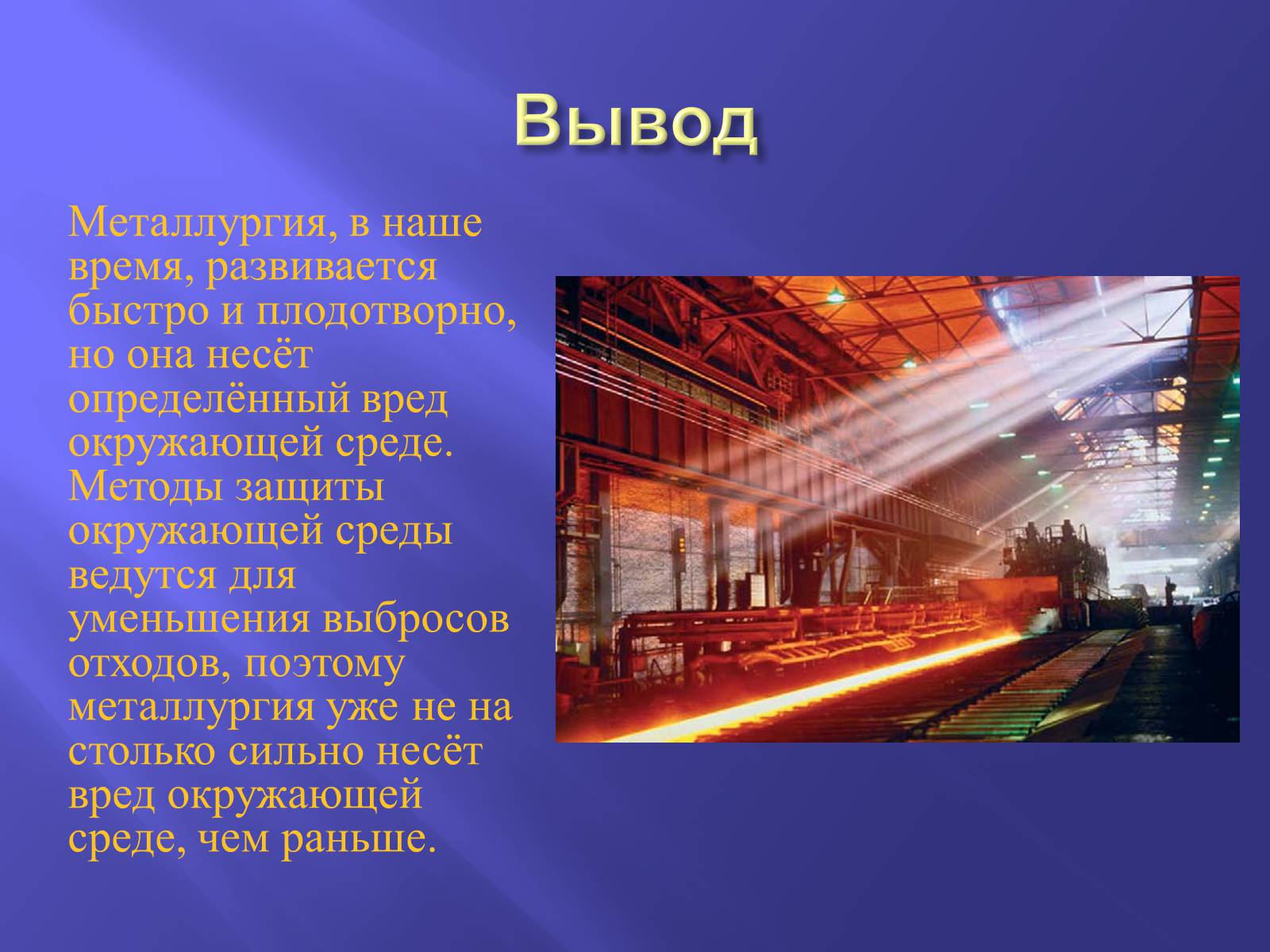 Вывод

Металлургия, в наше время, развивается быстро и плодотворно, но она несёт определённый вред окружающей среде. Методы защиты окружающей среды ведутся для уменьшения выбросов отходов, поэтому металлургия уже не на столько сильно несёт вред окружающей среде, чем раньше.